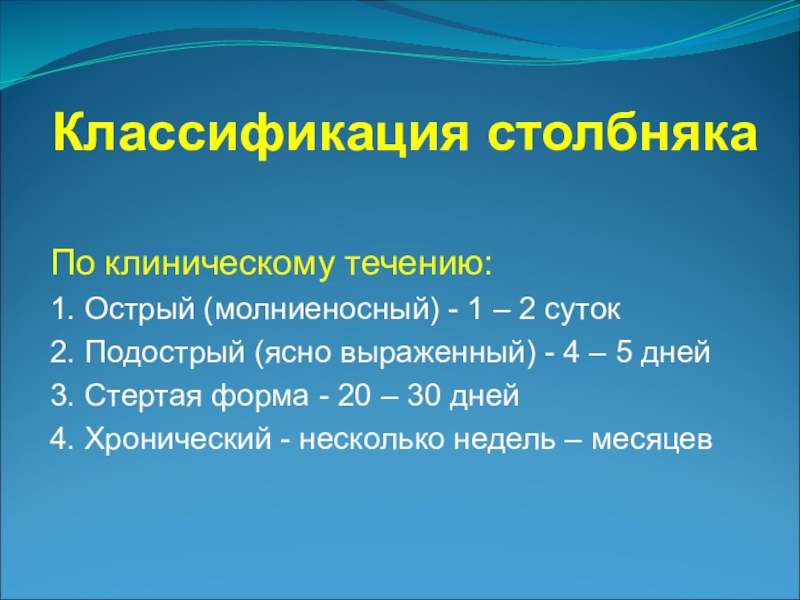 Классификация столбняка

По клиническому течению:

1. Острый (молниеносный) - 1 – 2 суток
2. Подострый (ясно выраженный) - 4 – 5 дней
3. Стертая форма - 20 – 30 дней
4. Хронический - несколько недель – месяцев